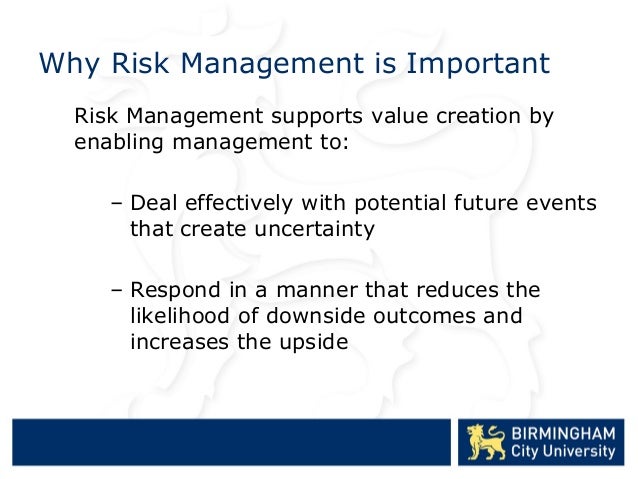 Why Risk Management is Important

Risk Management supports value creation by enabling management to:

– Deal effectively with potential future events that create uncertainty

– Respond in a manner that reduces the likelihood of downside outcomes and increases the upside

BIRMINGHAM City University